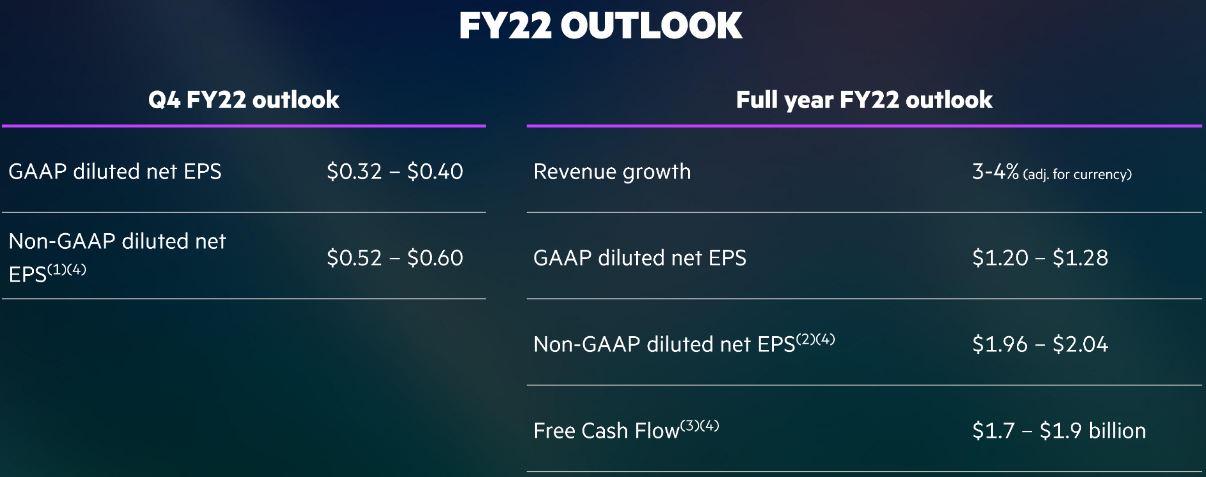 FY22 OUTLOOK

| Q4 FY22 outlook | |
|---|---|
| GAAP diluted net EPS | \$0.32 – \$0.40 |
| Non-GAAP diluted net EPS$^{(1)(4)}$ | \$0.52 – \$0.60 |

| Full year FY22 outlook | |
|---|---|
| Revenue growth | 3-4% (adj. for currency) |
| GAAP diluted net EPS | \$1.20 – \$1.28 |
| Non-GAAP diluted net EPS$^{(2)(4)}$ | \$1.96 – \$2.04 |
| Free Cash Flow$^{(3)(4)}$ | \$1.7 – \$1.9 billion |